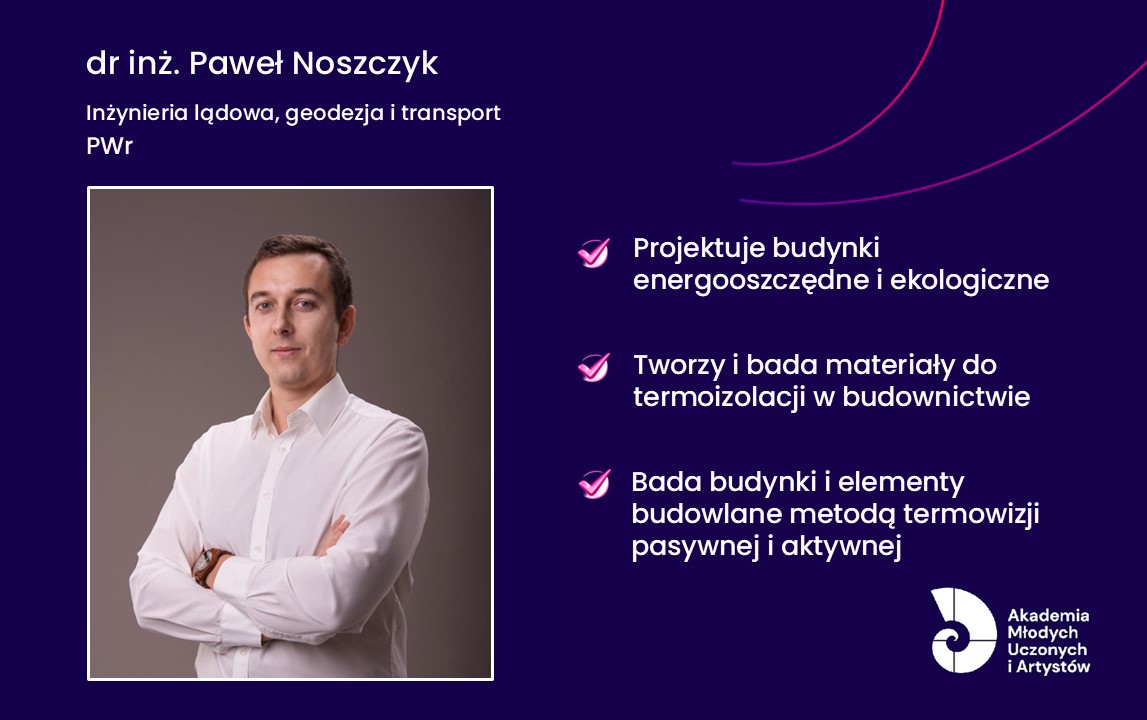 dr inż. Paweł Noszczyk

Inżynieria lądowa, geodezja i transport
PWr

Projektuje budynki energooszczędne i ekologiczne

Tworzy i bada materiały do termoizolacji w budownictwie

Bada budynki i elementy budowlane metodą termowizji pasywnej i aktywnej

Akademia Młodych Uczonych i Artystów